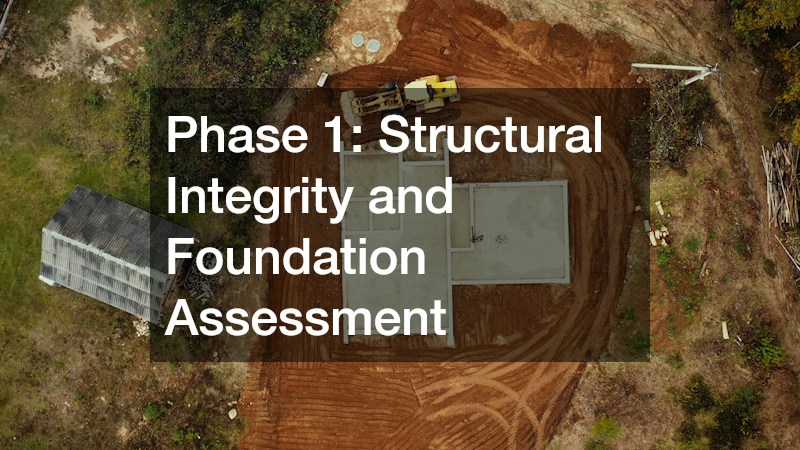 Phase 1: Structural Integrity and Foundation Assessment